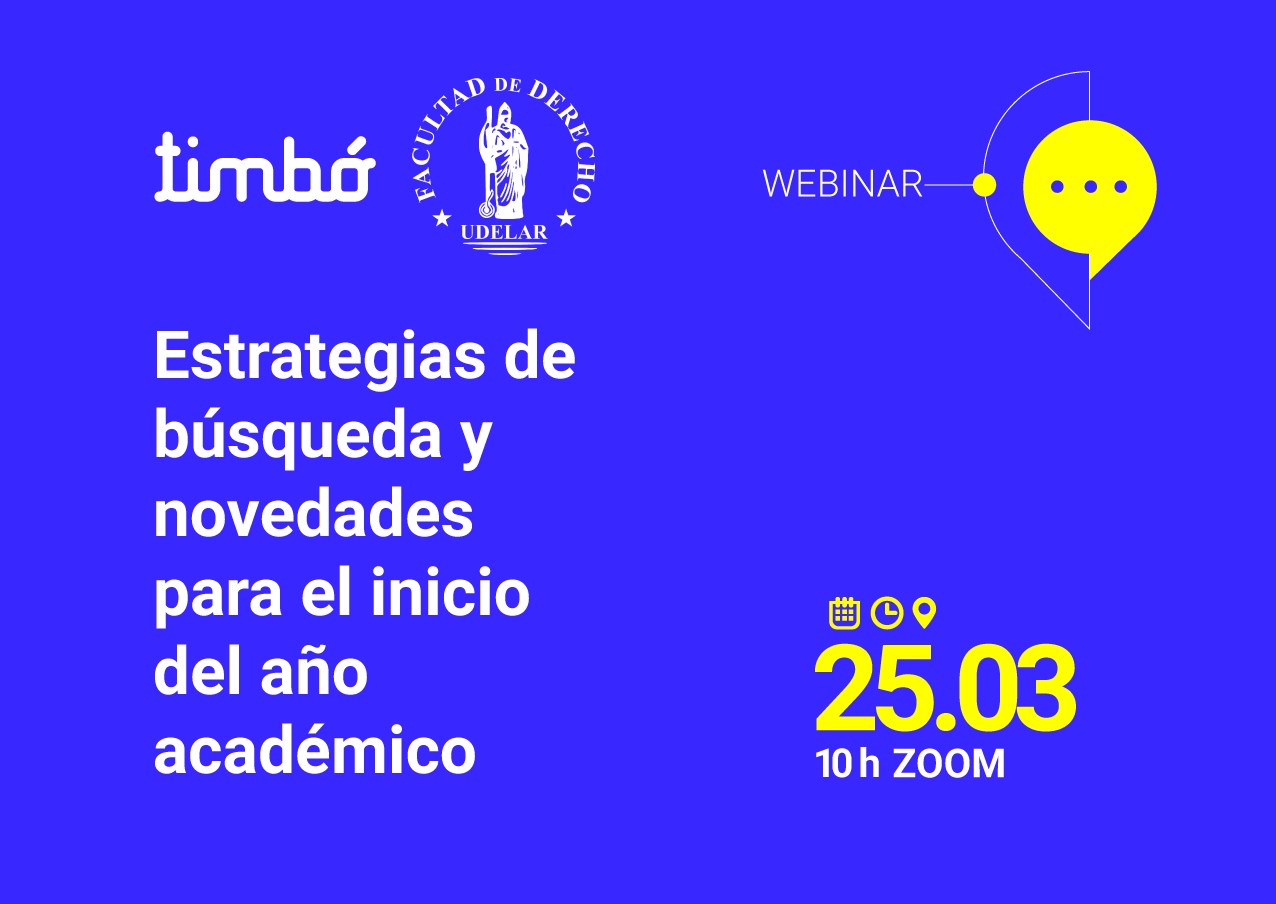 timbó

FACULTAD DE DERECHO
UDELAR

WEBINAR

Estrategias de búsqueda y novedades para el inicio del año académico

25.03
10 h ZOOM